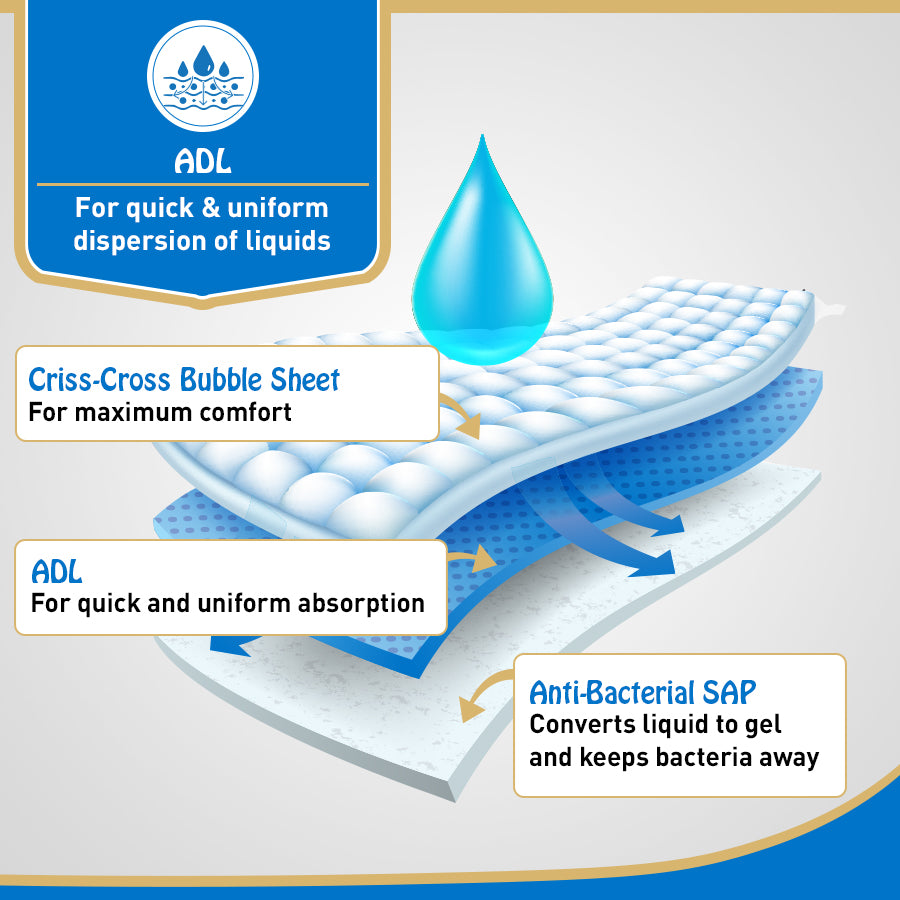 ADL

For quick & uniform dispersion of liquids

Criss-Cross Bubble Sheet
For maximum comfort

ADL
For quick and uniform absorption

Anti-Bacterial SAP
Converts liquid to gel and keeps bacteria away